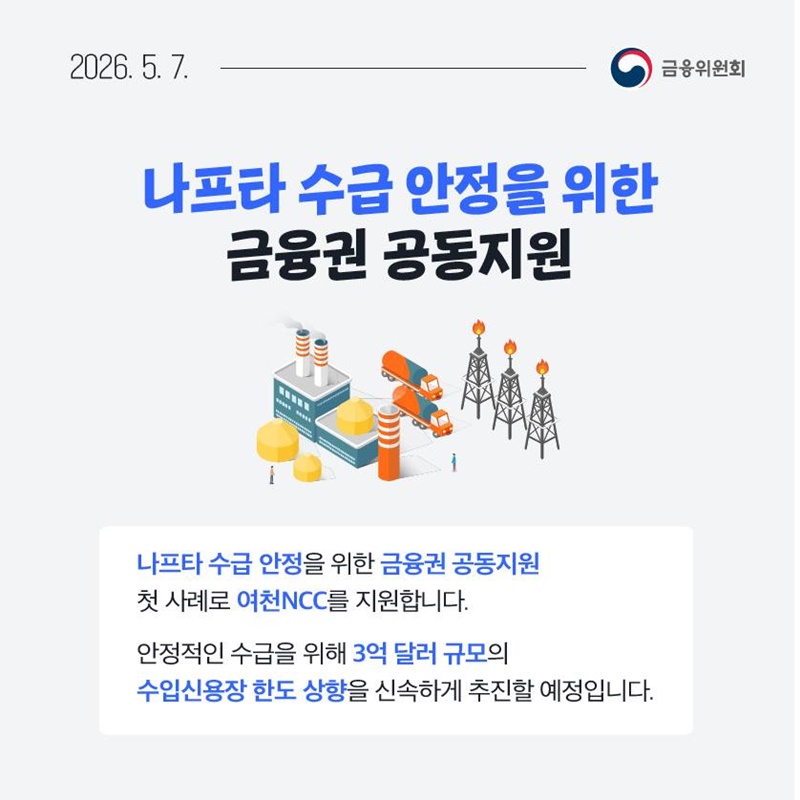 2026. 5. 7.

금융위원회

나프타 수급 안정을 위한
금융권 공동지원

나프타 수급 안정을 위한 금융권 공동지원
첫 사례로 여천NCC를 지원합니다.

안정적인 수급을 위해 3억 달러 규모의
수입신용장 한도 상향을 신속하게 추진할 예정입니다.